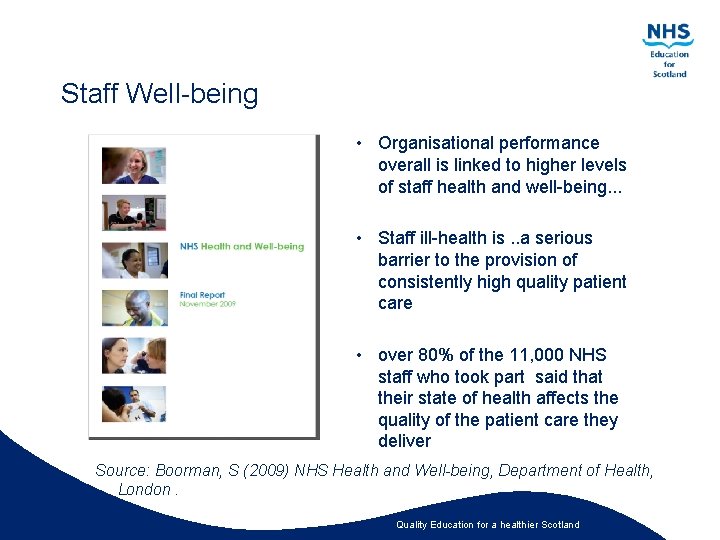 NHS
Education for Scotland

Staff Well-being

NHS Health and Well-being

Final Report
November 2009

• Organisational performance overall is linked to higher levels of staff health and well-being...

• Staff ill-health is ..a serious barrier to the provision of consistently high quality patient care

• over 80% of the 11,000 NHS staff who took part said that their state of health affects the quality of the patient care they deliver

Source: Boorman, S (2009) NHS Health and Well-being, Department of Health, London .

Quality Education for a healthier Scotland